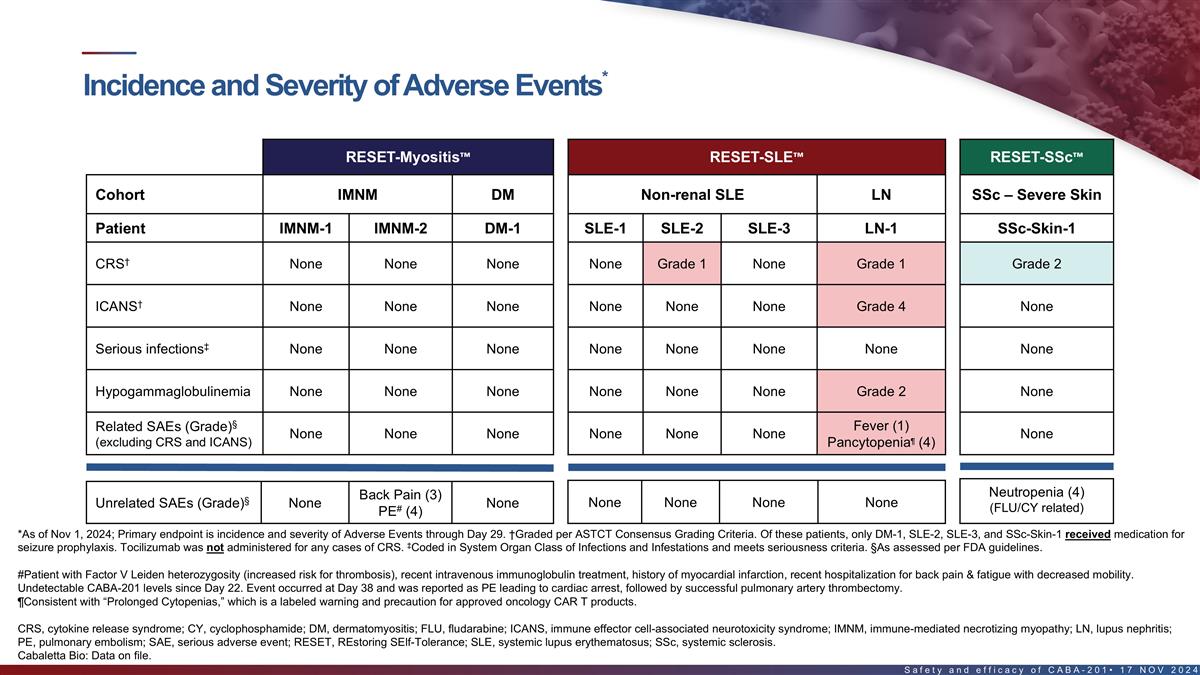 Incidence and Severity of Adverse Events*

| | RESET-Myositis™ | | | RESET-SLE™ | | | | RESET-SSc™ |
|---|---|---|---|---|---|---|---|---|
| Cohort | IMNM | | DM | Non-renal SLE | | | LN | SSc – Severe Skin |
| Patient | IMNM-1 | IMNM-2 | DM-1 | SLE-1 | SLE-2 | SLE-3 | LN-1 | SSc-Skin-1 |
| CRS† | None | None | None | None | Grade 1 | None | Grade 1 | Grade 2 |
| ICANS† | None | None | None | None | None | None | Grade 4 | None |
| Serious infections‡ | None | None | None | None | None | None | None | None |
| Hypogammaglobulinemia | None | None | None | None | None | None | Grade 2 | None |
| Related SAEs (Grade)§ (excluding CRS and ICANS) | None | None | None | None | None | None | Fever (1) Pancytopenia¶ (4) | None |
| Unrelated SAEs (Grade)§ | None | Back Pain (3) PE# (4) | None | None | None | None | None | Neutropenia (4) (FLU/CY related) |

*As of Nov 1, 2024; Primary endpoint is incidence and severity of Adverse Events through Day 29. †Graded per ASTCT Consensus Grading Criteria. Of these patients, only DM-1, SLE-2, SLE-3, and SSc-Skin-1 received medication for seizure prophylaxis. Tocilizumab was not administered for any cases of CRS. ‡Coded in System Organ Class of Infections and Infestations and meets seriousness criteria. §As assessed per FDA guidelines.

#Patient with Factor V Leiden heterozygosity (increased risk for thrombosis), recent intravenous immunoglobulin treatment, history of myocardial infarction, recent hospitalization for back pain & fatigue with decreased mobility. Undetectable CABA-201 levels since Day 22. Event occurred at Day 38 and was reported as PE leading to cardiac arrest, followed by successful pulmonary artery thrombectomy.
¶Consistent with "Prolonged Cytopenias," which is a labeled warning and precaution for approved oncology CAR T products.

CRS, cytokine release syndrome; CY, cyclophosphamide; DM, dermatomyositis; FLU, fludarabine; ICANS, immune effector cell-associated neurotoxicity syndrome; IMNM, immune-mediated necrotizing myopathy; LN, lupus nephritis; PE, pulmonary embolism; SAE, serious adverse event; RESET, REstoring SElf-Tolerance; SLE, systemic lupus erythematosus; SSc, systemic sclerosis.
Cabaletta Bio: Data on file.

Safety and efficacy of CABA-201 • 17 NOV 2024